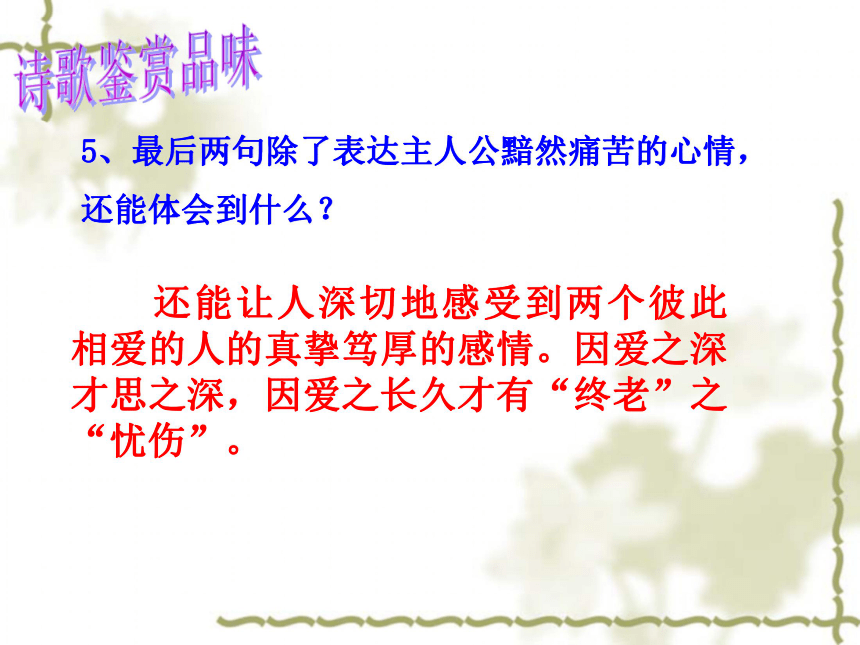 诗歌鉴赏品味

5、最后两句除了表达主人公黯然痛苦的心情，还能体会到什么？

还能让人深切地感受到两个彼此相爱的人的真挚笃厚的感情。因爱之深才思之深，因爱之长久才有“终老”之“忧伤”。